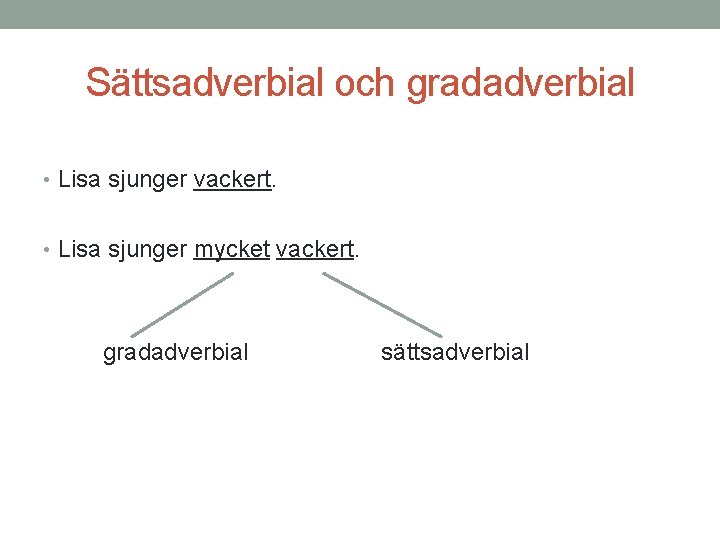 Sättsadverbial och gradadverbial

• Lisa sjunger vackert.

• Lisa sjunger mycket vackert.

gradadverbial

sättsadverbial